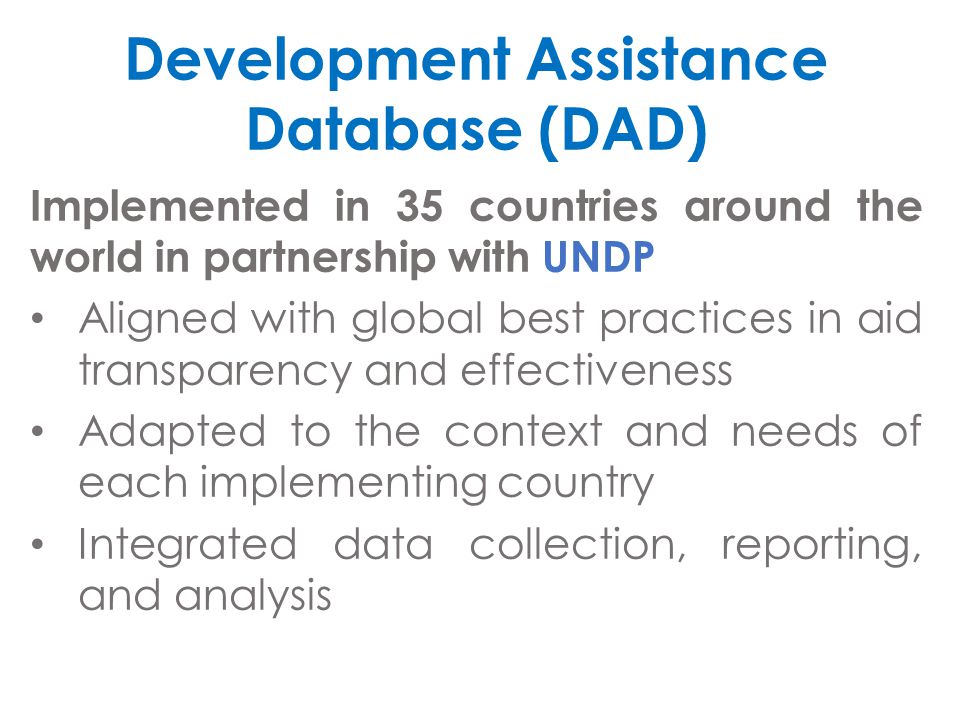 Development Assistance Database (DAD)

Implemented in 35 countries around the world in partnership with UNDP

• Aligned with global best practices in aid transparency and effectiveness
• Adapted to the context and needs of each implementing country
• Integrated data collection, reporting, and analysis